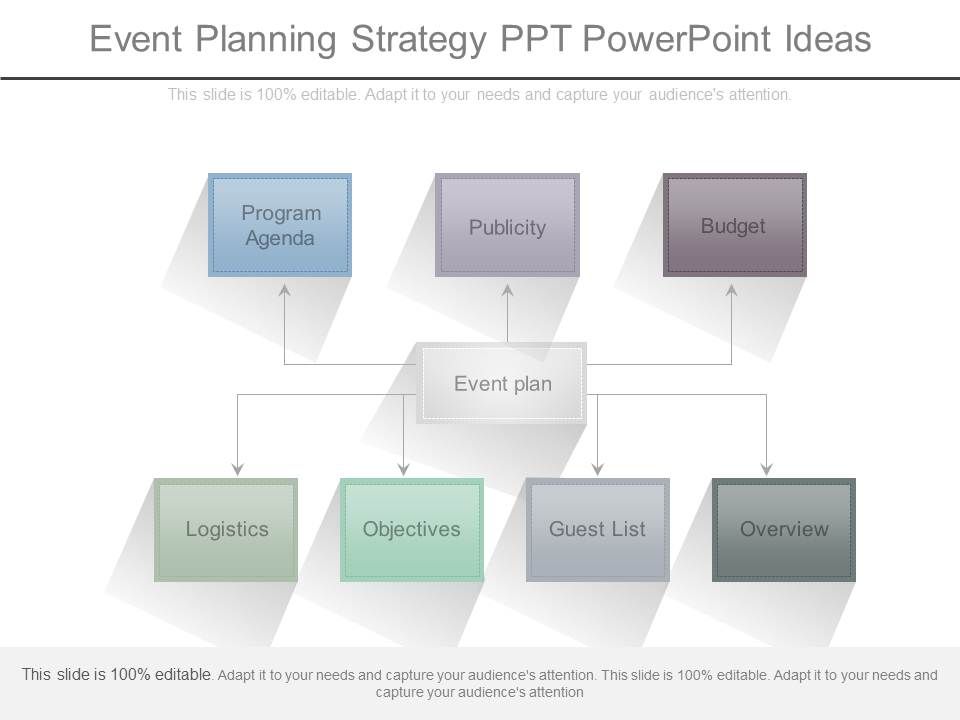 Event Planning Strategy PPT PowerPoint Ideas

This slide is 100% editable. Adapt it to your needs and capture your audience's attention.

Program Agenda

Publicity

Budget

Event plan

Logistics

Objectives

Guest List

Overview

This slide is 100% editable. Adapt it to your needs and capture your audience's attention. This slide is 100% editable. Adapt it to your needs and capture your audience's attention